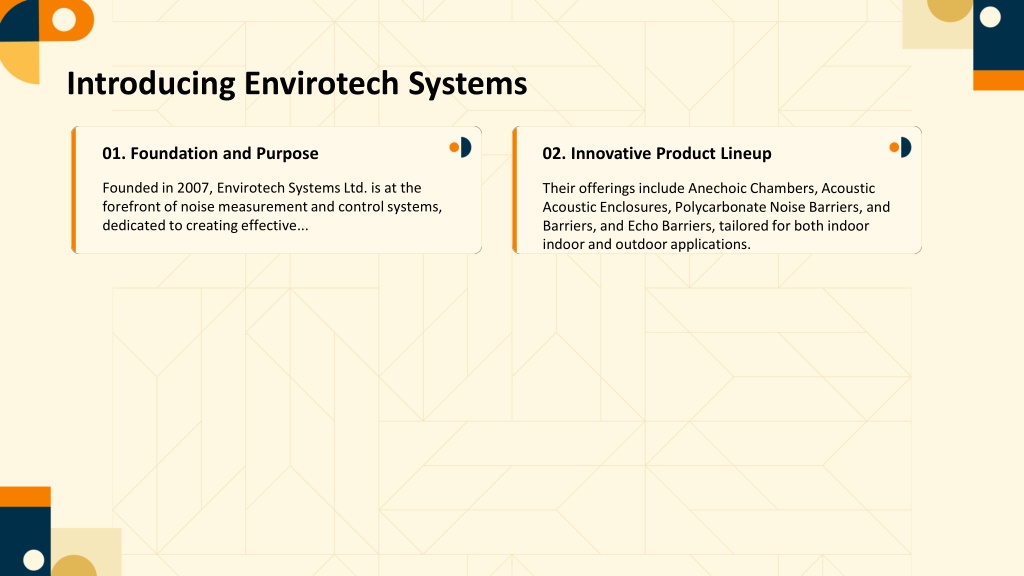 Introducing Envirotech Systems

01. Foundation and Purpose

Founded in 2007, Envirotech Systems Ltd. is at the forefront of noise measurement and control systems, dedicated to creating effective...

02. Innovative Product Lineup

Their offerings include Anechoic Chambers, Acoustic Acoustic Enclosures, Polycarbonate Noise Barriers, and Barriers, and Echo Barriers, tailored for both indoor indoor and outdoor applications.